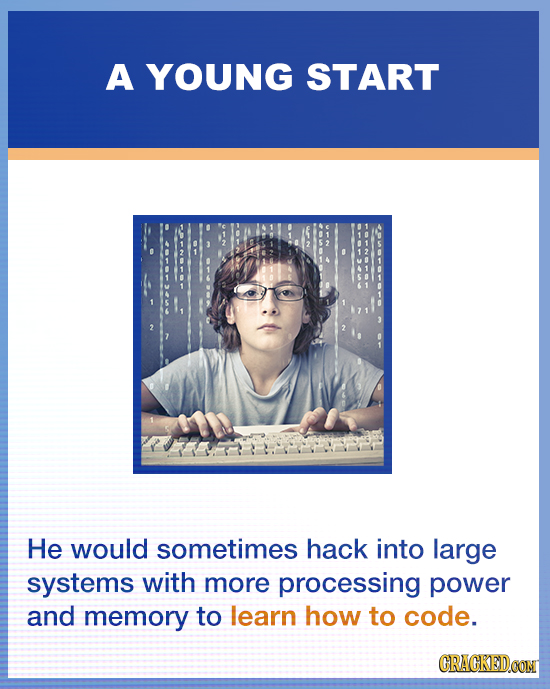 A YOUNG START

He would sometimes hack into large systems with more processing power and memory to learn how to code.

CRACKED.COM